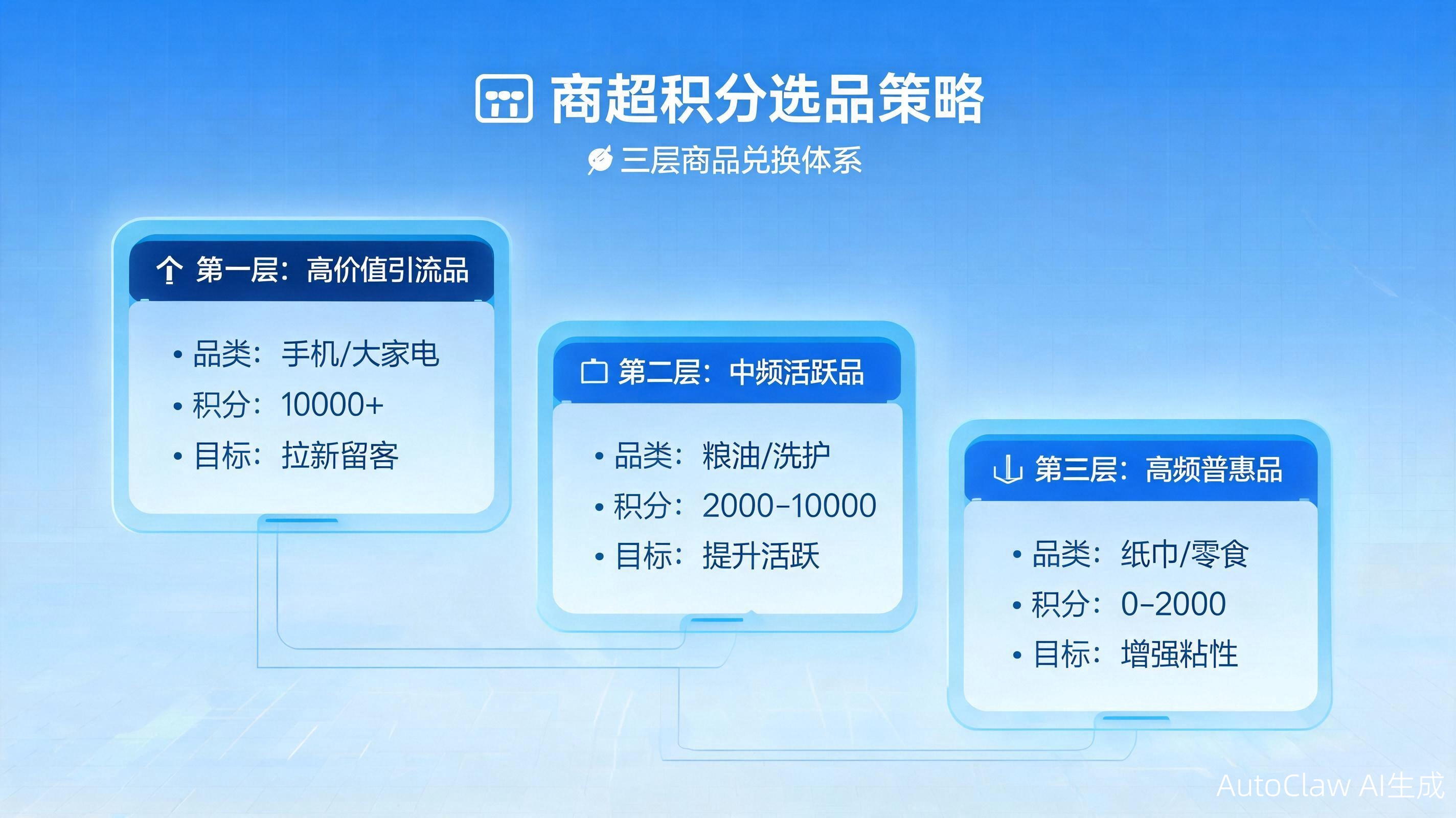 商超积分选品策略

三层商品兑换体系

第一层：高价值引流品

• 品类：手机/大家电
• 积分：10000+
• 目标：拉新留客

第二层：中频活跃品

• 品类：粮油/洗护
• 积分：2000-10000
• 目标：提升活跃

第三层：高频普惠品

• 品类：纸巾/零食
• 积分：0-2000
• 目标：增强粘性

AutoClaw AI生成